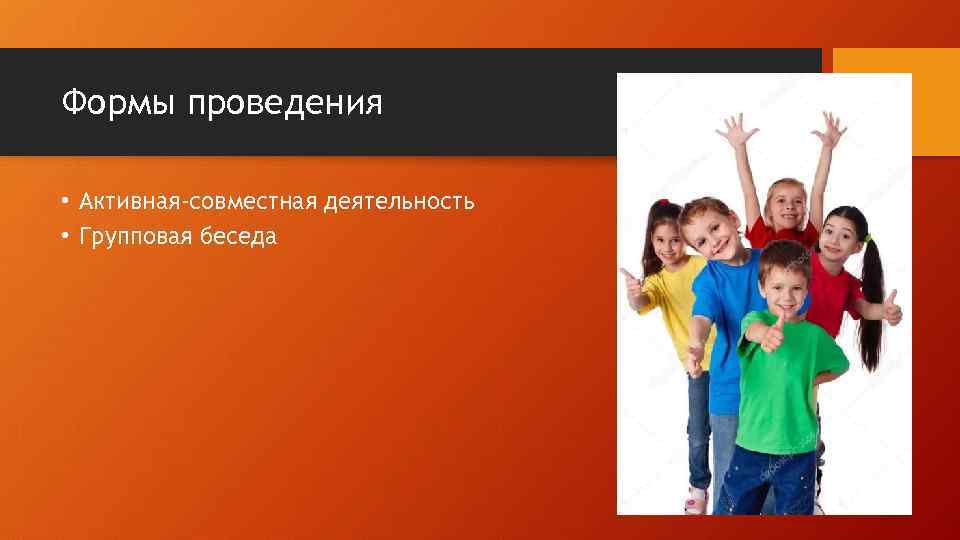 Формы проведения

• Активная-совместная деятельность
• Групповая беседа